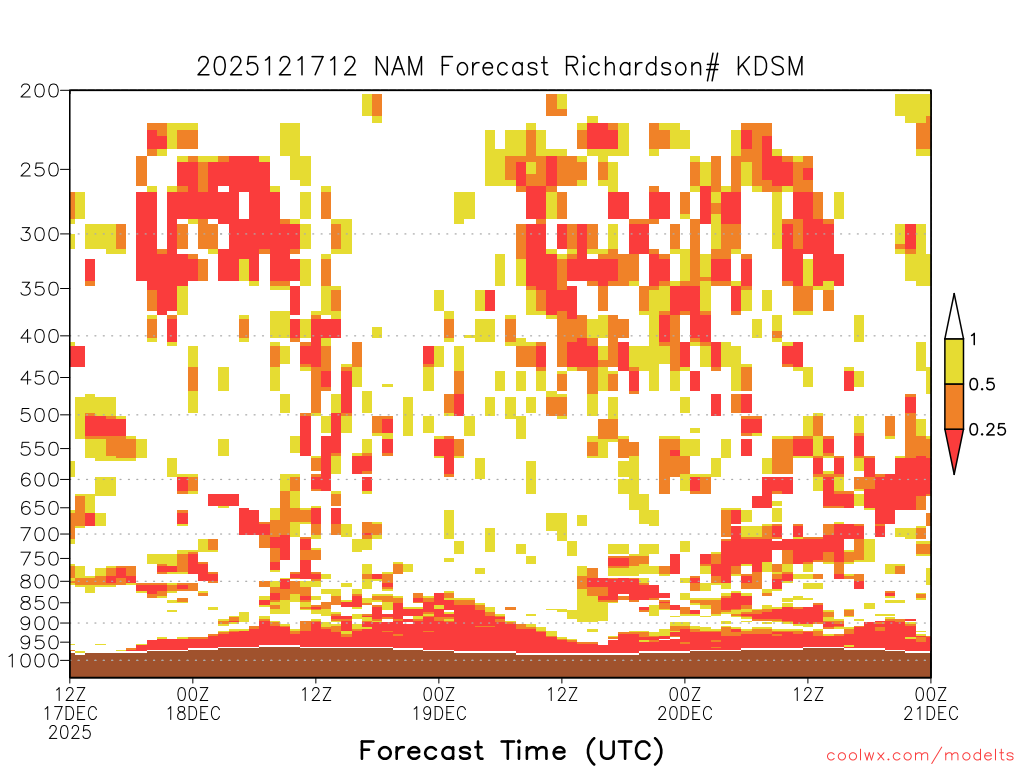 2025121712 NAM Forecast Richardson# KDSM

200
250
300
350
400
450
500
550
600
650
700
750
800
850
900
950
1000

1
0.5
0.25

12Z 17DEC 2025
00Z 18DEC
12Z
00Z 19DEC
12Z
00Z 20DEC
12Z
00Z 21DEC

Forecast Time (UTC)

coolwx.com/modelts